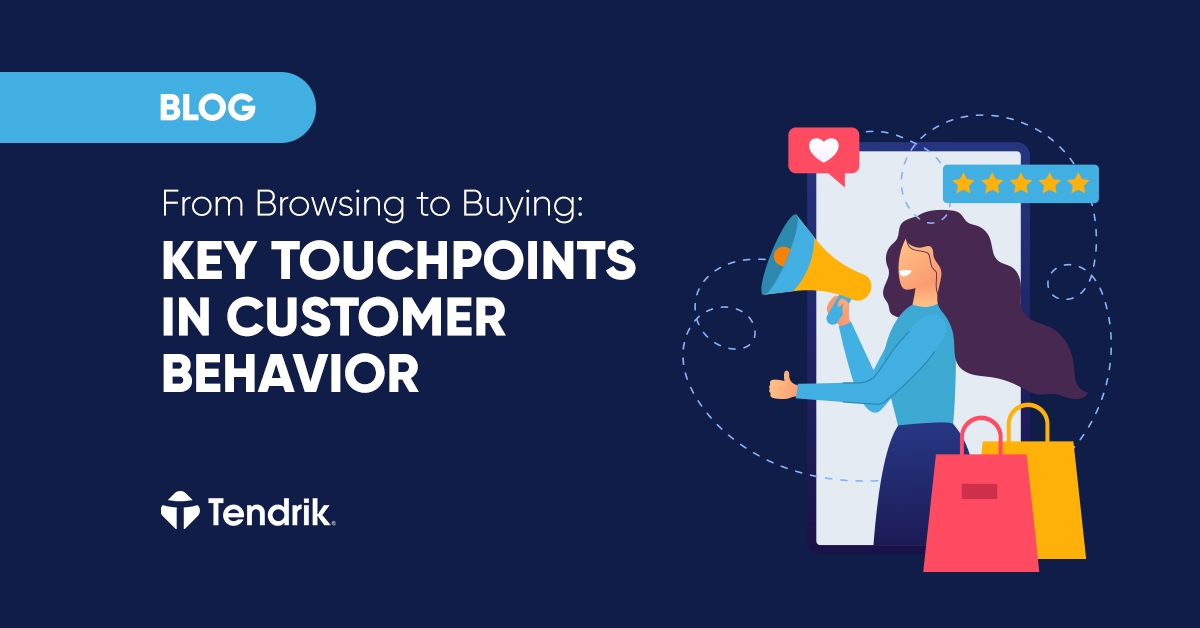 BLOG

From Browsing to Buying:

KEY TOUCHPOINTS IN CUSTOMER BEHAVIOR

Tendrik.